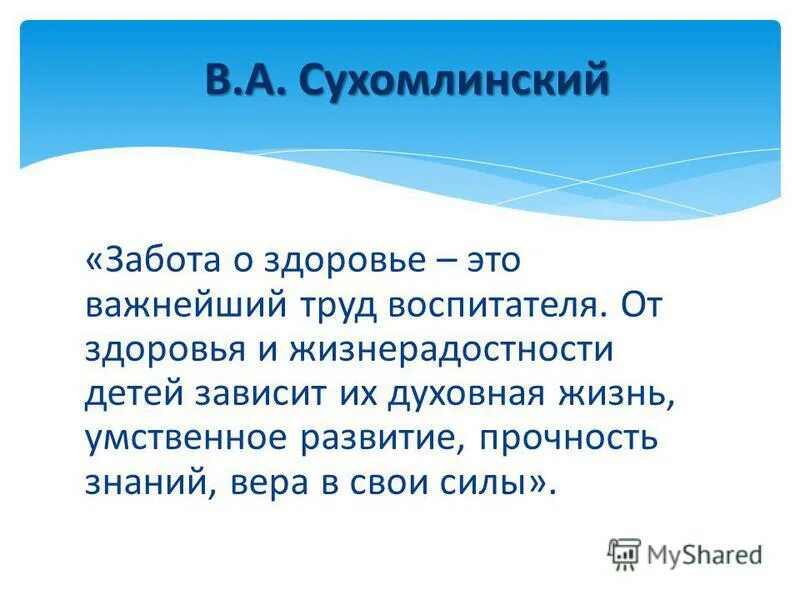 В.А. Сухомлинский

«Забота о здоровье – это важнейший труд воспитателя. От здоровья и жизнерадостности детей зависит их духовная жизнь, умственное развитие, прочность знаний, вера в свои силы».

MyShared